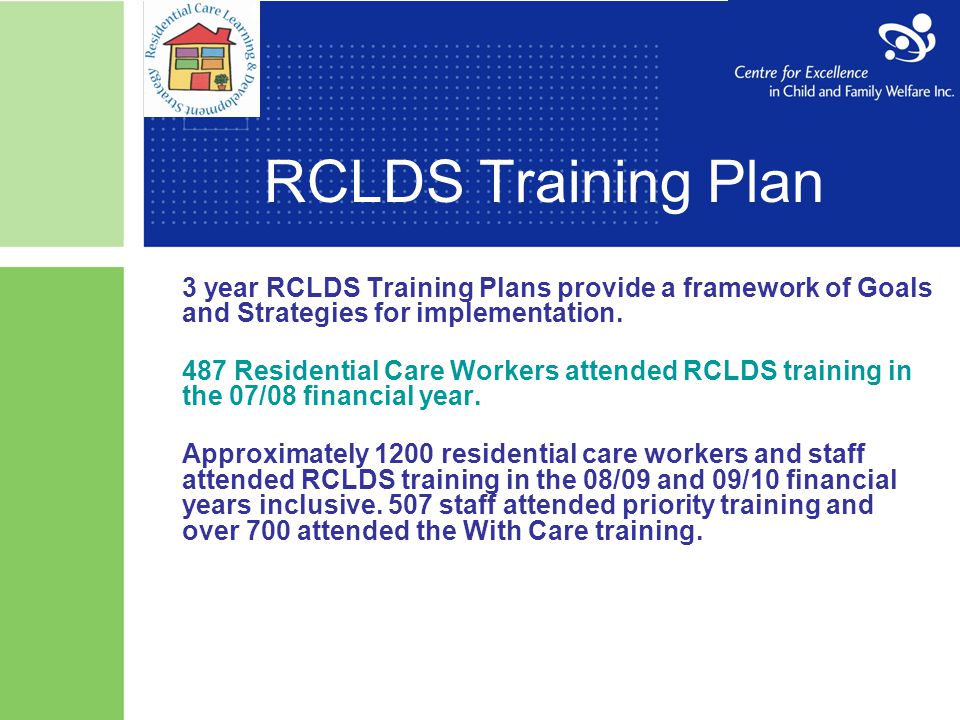 Residential Care Learning & Development Strategy

Centre for Excellence in Child and Family Welfare Inc.

RCLDS Training Plan

3 year RCLDS Training Plans provide a framework of Goals and Strategies for implementation.

487 Residential Care Workers attended RCLDS training in the 07/08 financial year.

Approximately 1200 residential care workers and staff attended RCLDS training in the 08/09 and 09/10 financial years inclusive. 507 staff attended priority training and over 700 attended the With Care training.